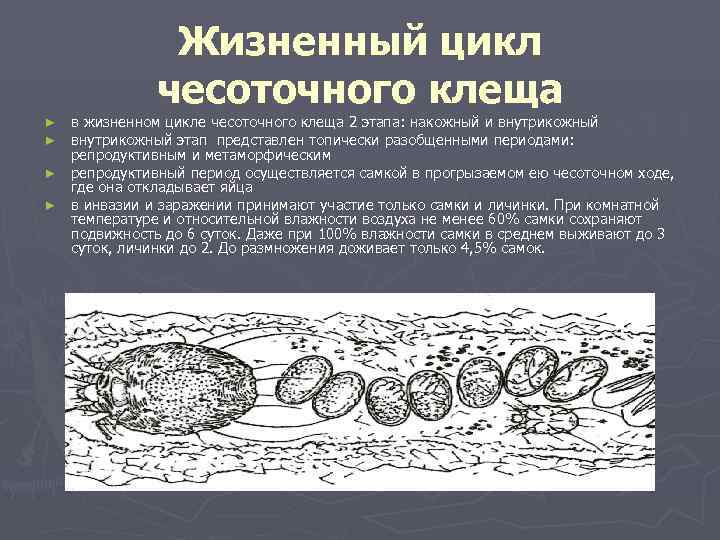 Жизненный цикл чесоточного клеща

► в жизненном цикле чесоточного клеща 2 этапа: накожный и внутрикожный

► внутрикожный этап представлен топически разобщенными периодами: репродуктивным и метаморфическим

► репродуктивный период осуществляется самкой в прогрызаемом ею чесоточном ходе, где она откладывает яйца

► в инвазии и заражении принимают участие только самки и личинки. При комнатной температуре и относительной влажности воздуха не менее 60% самки сохраняют подвижность до 6 суток. Даже при 100% влажности самки в среднем выживают до 3 суток, личинки до 2. До размножения доживает только 4,5% самок.